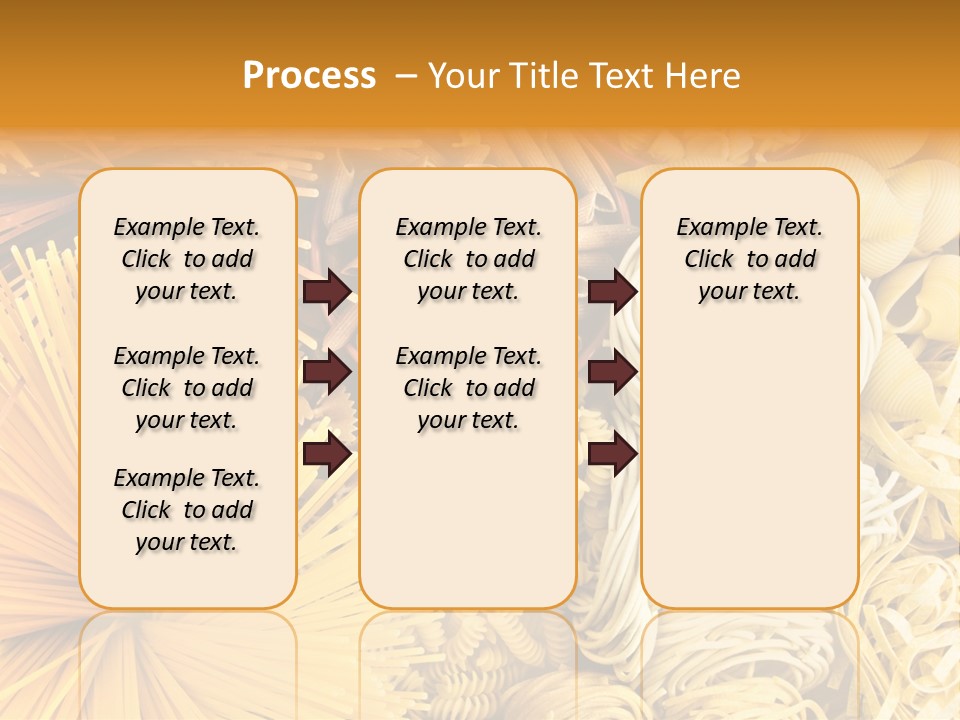 Process – Your Title Text Here

Example Text. Click to add your text.

Example Text. Click to add your text.

Example Text. Click to add your text.

Example Text. Click to add your text.

Example Text. Click to add your text.

Example Text. Click to add your text.